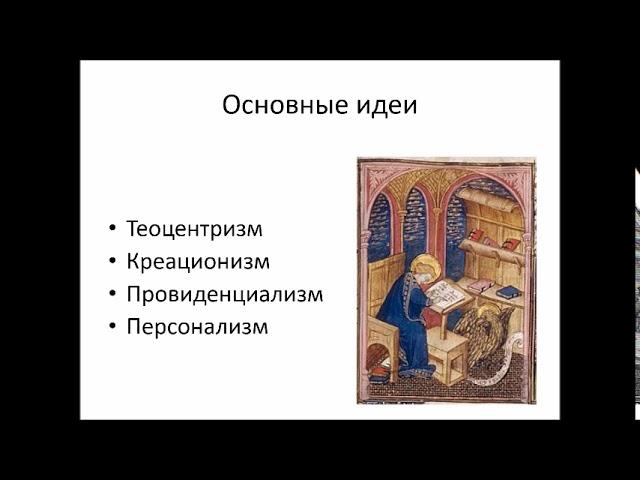 Основные идеи

• Теоцентризм
• Креационизм
• Провиденциализм
• Персонализм